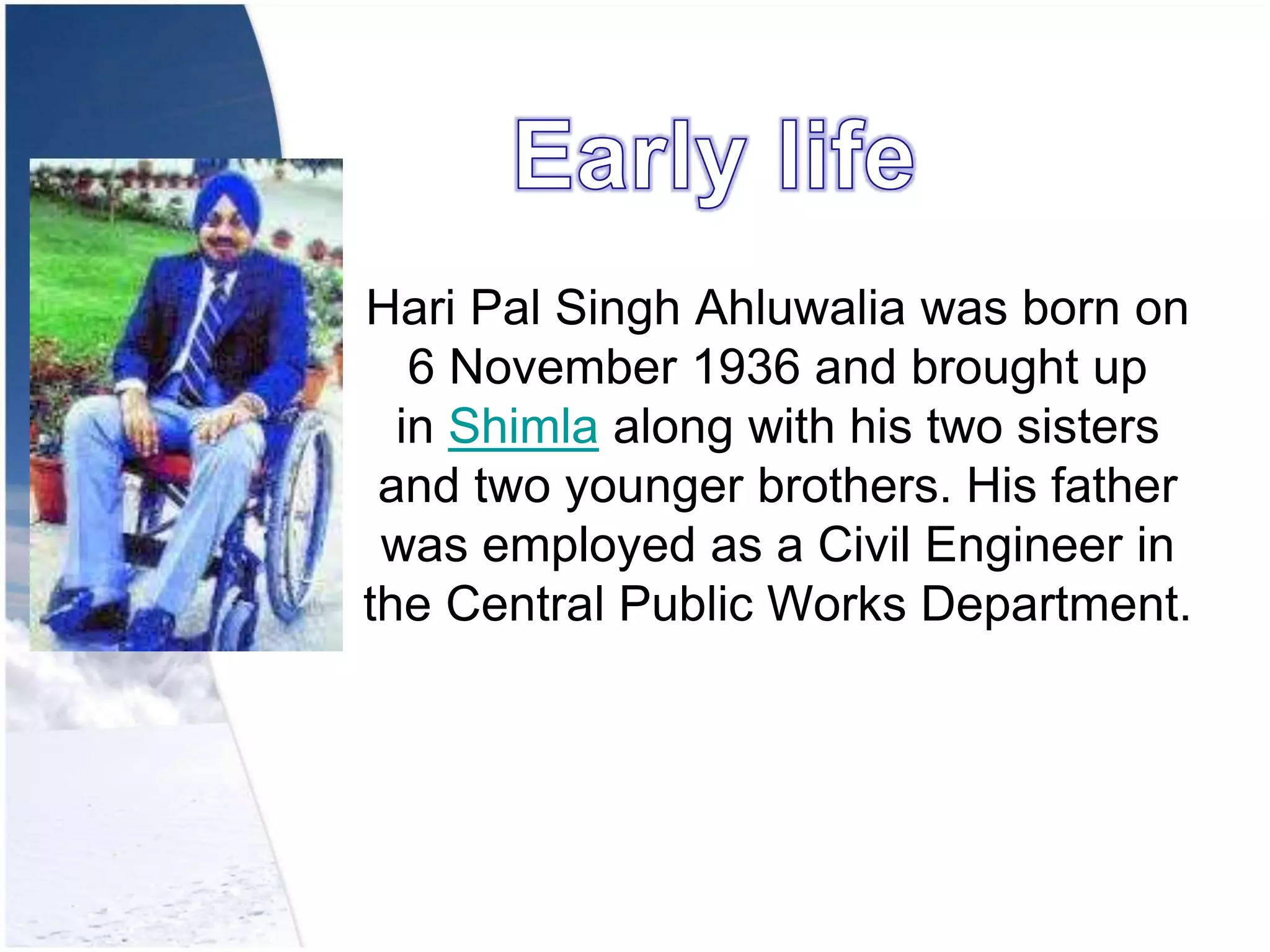 Early life

Hari Pal Singh Ahluwalia was born on 6 November 1936 and brought up in Shimla along with his two sisters and two younger brothers. His father was employed as a Civil Engineer in the Central Public Works Department.